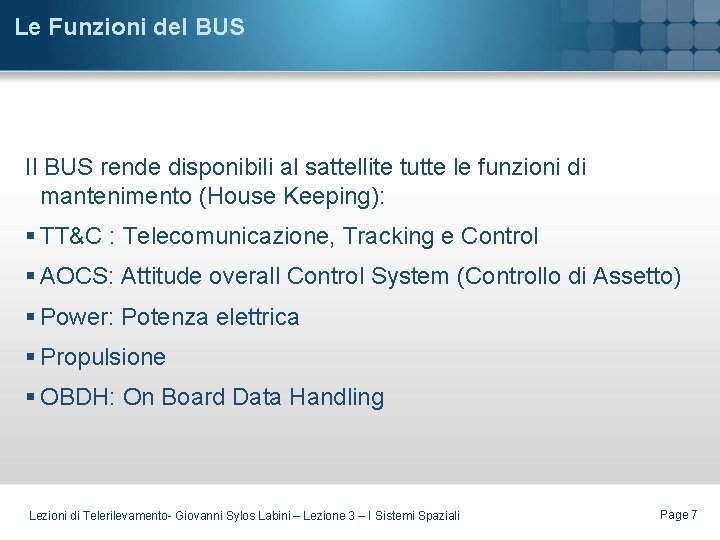 Le Funzioni del BUS

Il BUS rende disponibili al sattellite tutte le funzioni di mantenimento (House Keeping):

▪ TT&C : Telecomunicazione, Tracking e Control
▪ AOCS: Attitude overall Control System (Controllo di Assetto)
▪ Power: Potenza elettrica
▪ Propulsione
▪ OBDH: On Board Data Handling

Lezioni di Telerilevamento- Giovanni Sylos Labini – Lezione 3 – I Sistemi Spaziali

Page 7